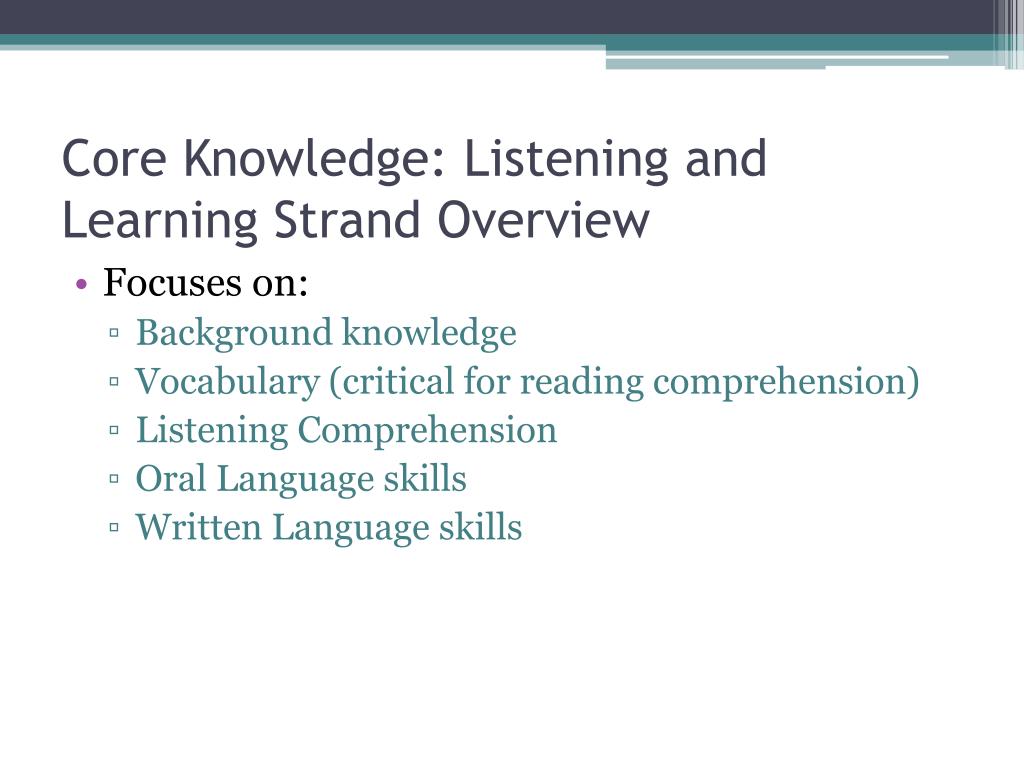 Core Knowledge: Listening and Learning Strand Overview

• Focuses on:
▫ Background knowledge
▫ Vocabulary (critical for reading comprehension)
▫ Listening Comprehension
▫ Oral Language skills
▫ Written Language skills